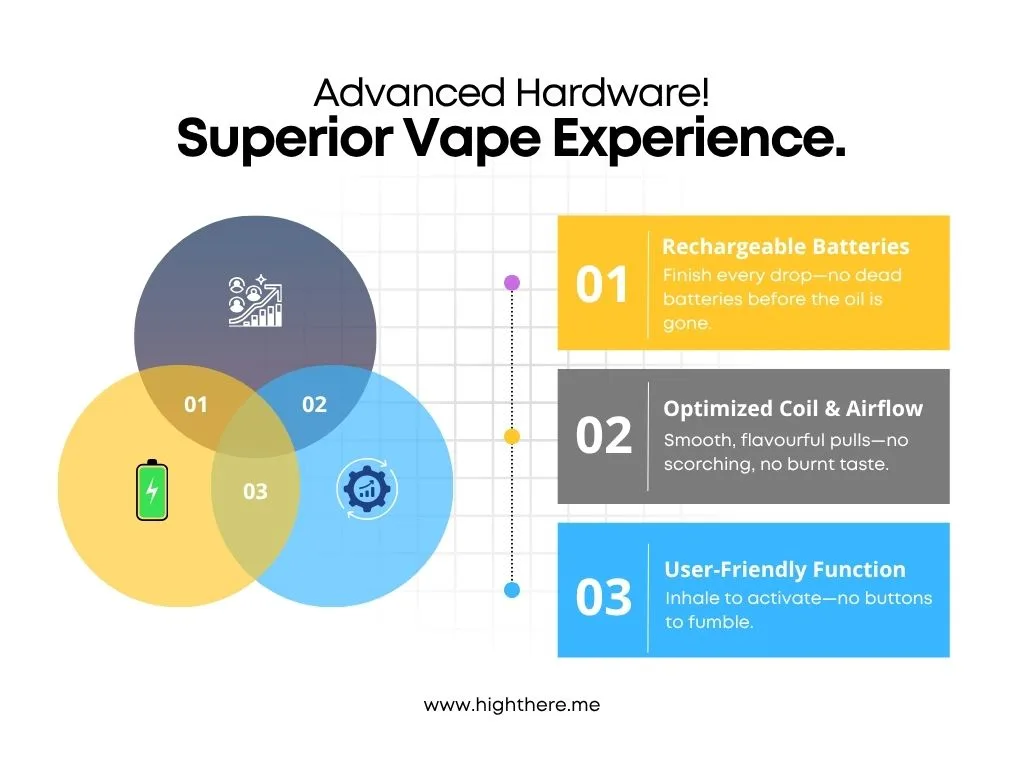 Advanced Hardware!
Superior Vape Experience.

01
02
03

01
Rechargeable Batteries
Finish every drop—no dead batteries before the oil is gone.

02
Optimized Coil & Airflow
Smooth, flavourful pulls—no scorching, no burnt taste.

03
User-Friendly Function
Inhale to activate—no buttons to fumble.

www.highthere.me